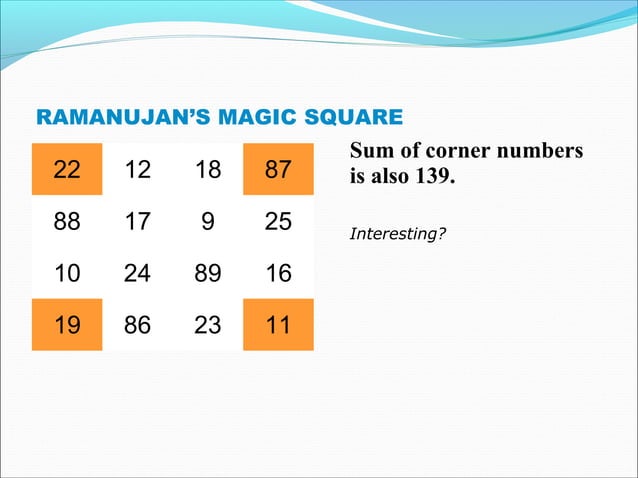 RAMANUJAN'S MAGIC SQUARE

| 22 | 12 | 18 | 87 |
|---|---|---|---|
| 88 | 17 | 9 | 25 |
| 10 | 24 | 89 | 16 |
| 19 | 86 | 23 | 11 |

Sum of corner numbers is also 139.

Interesting?